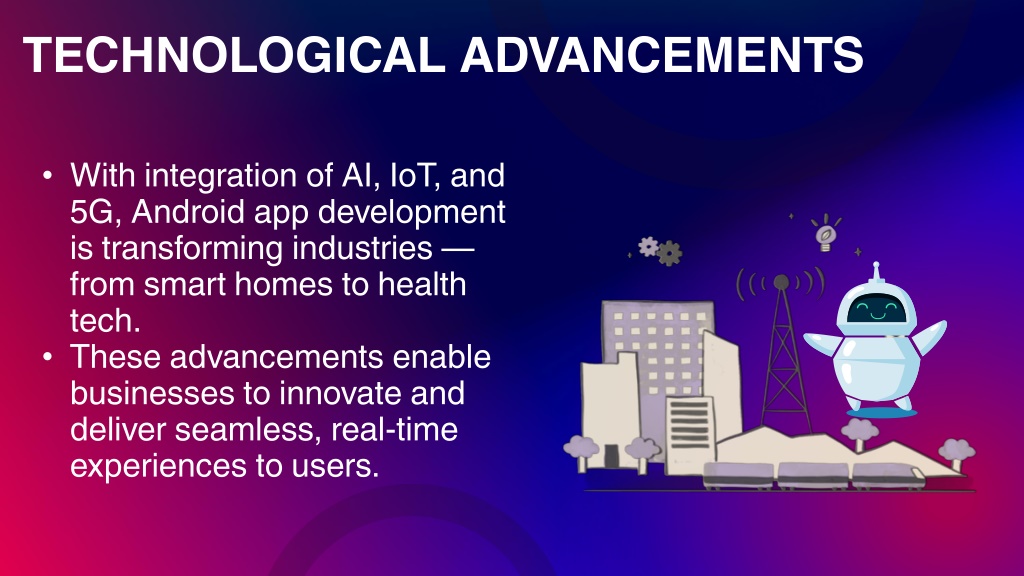 TECHNOLOGICAL ADVANCEMENTS

• With integration of AI, IoT, and 5G, Android app development is transforming industries — from smart homes to health tech.
• These advancements enable businesses to innovate and deliver seamless, real-time experiences to users.